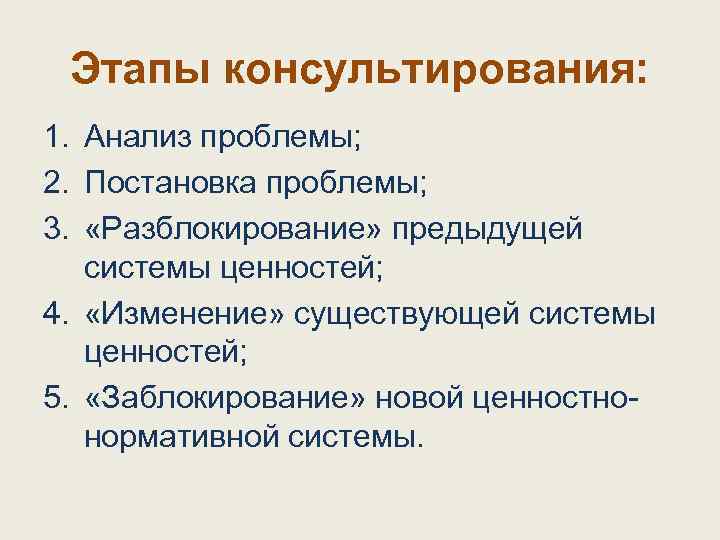 Этапы консультирования:

1. Анализ проблемы;
2. Постановка проблемы;
3. «Разблокирование» предыдущей системы ценностей;
4. «Изменение» существующей системы ценностей;
5. «Заблокирование» новой ценностно-нормативной системы.